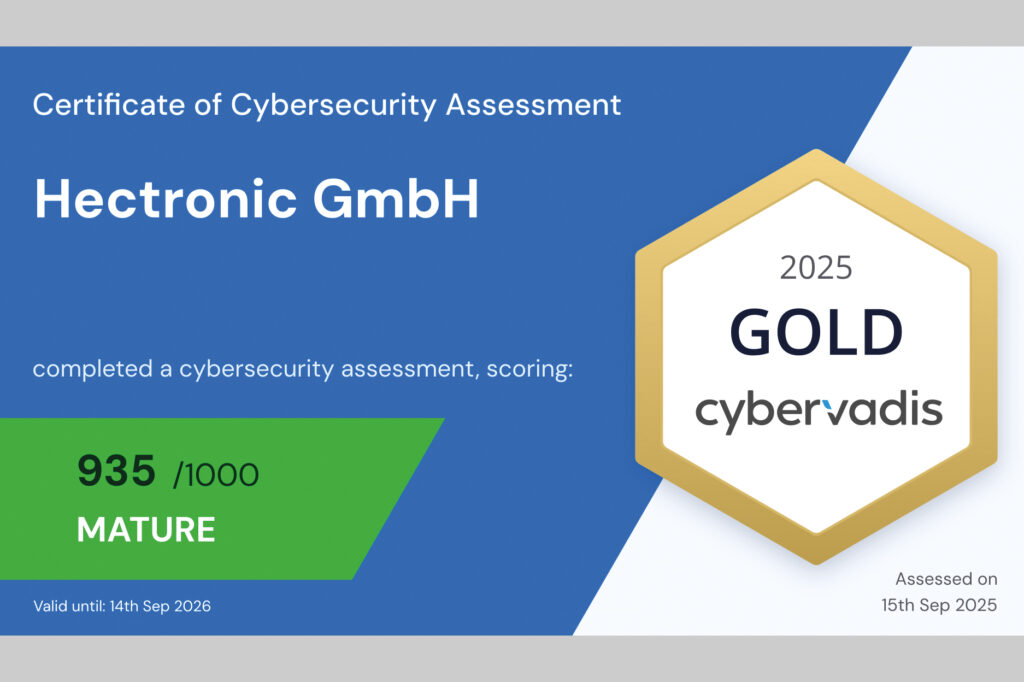 Certificate of Cybersecurity Assessment

Hectronic GmbH

completed a cybersecurity assessment, scoring:

935 /1000

MATURE

Valid until: 14th Sep 2026

2025

GOLD

cybervadis

Assessed on 15th Sep 2025